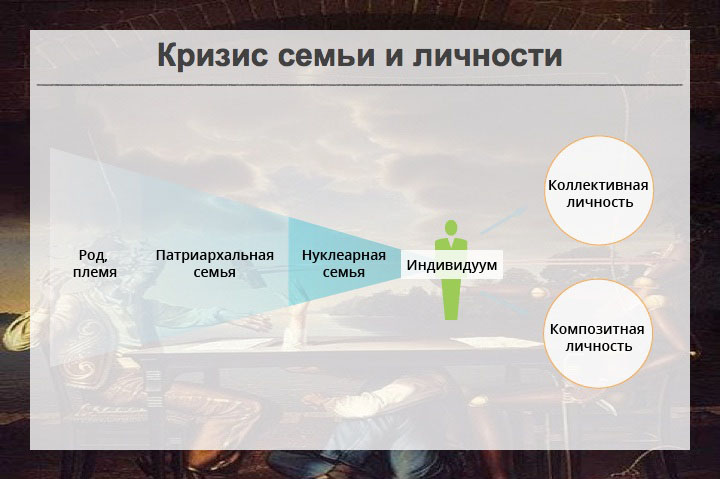 Кризис семьи и личности

Род, племя

Патриархальная семья

Нуклеарная семья

Индивидуум

Коллективная личность

Композитная личность